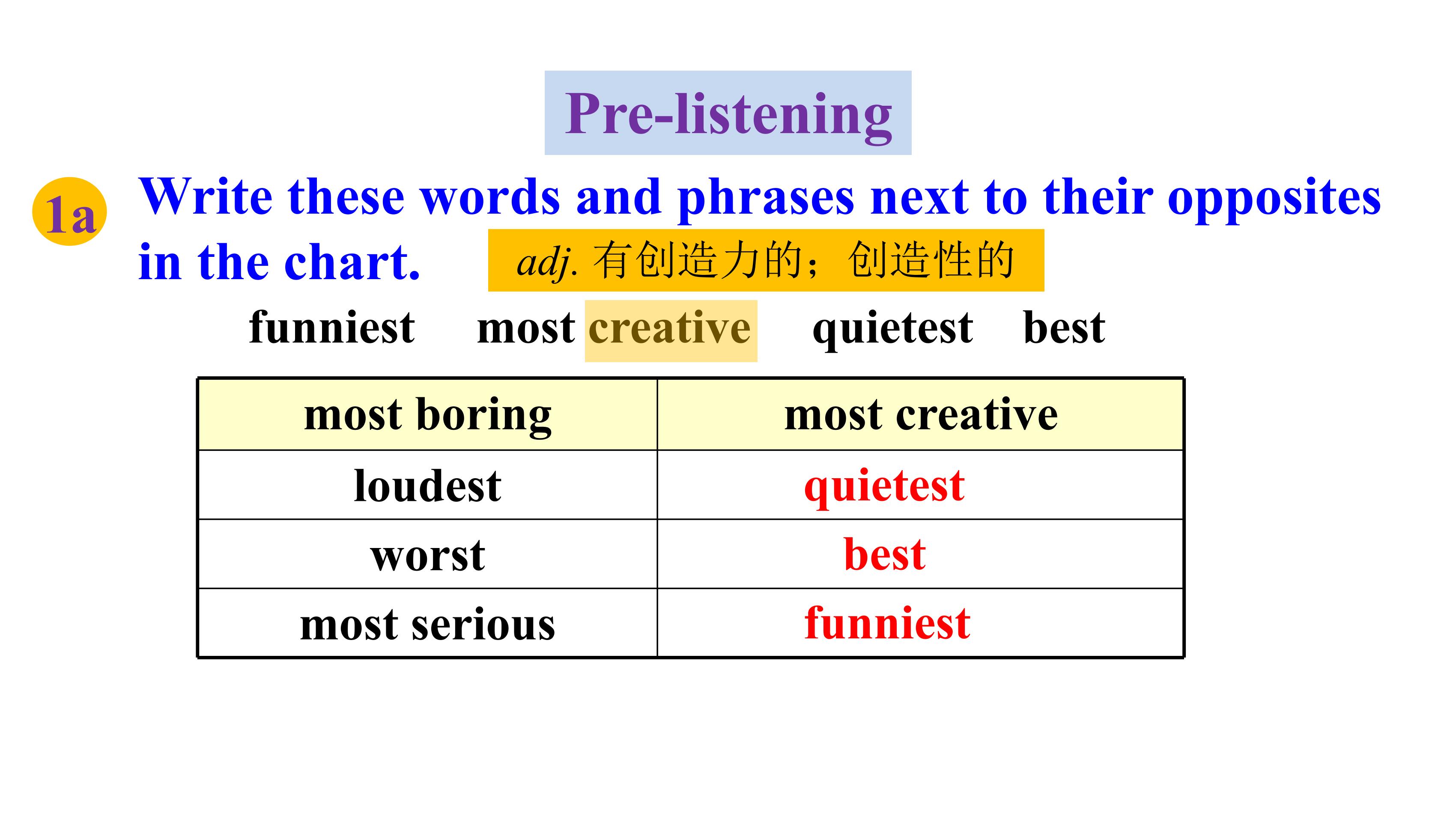 Pre-listening

1a Write these words and phrases next to their opposites in the chart.

adj. 有创造力的；创造性的

funniest most creative quietest best

| most boring | most creative |
|---|---|
| loudest | quietest |
| worst | best |
| most serious | funniest |